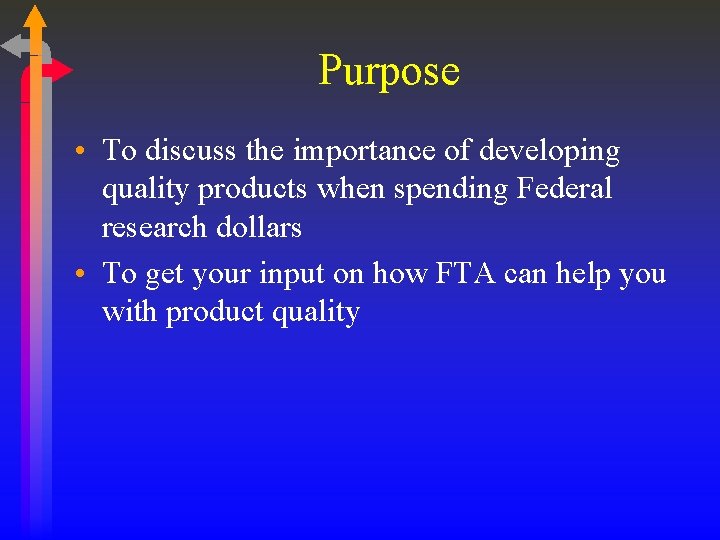 Purpose

• To discuss the importance of developing quality products when spending Federal research dollars

• To get your input on how FTA can help you with product quality